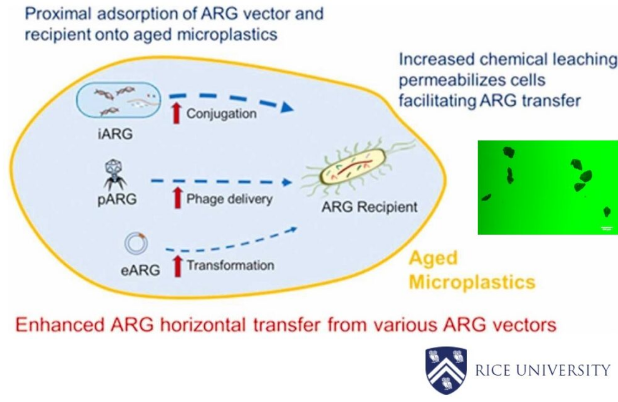 Proximal adsorption of ARG vector and recipient onto aged microplastics

Increased chemical leaching permeabilizes cells facilitating ARG transfer

iARG

Conjugation

pARG

Phage delivery

ARG Recipient

eARG

Transformation

Aged Microplastics

Enhanced ARG horizontal transfer from various ARG vectors

RICE UNIVERSITY